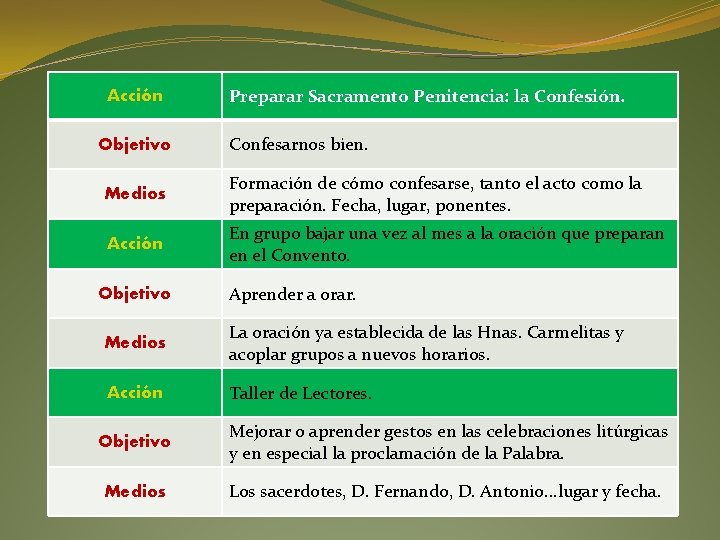 | Acción | Preparar Sacramento Penitencia: la Confesión. |
|---|---|
| Objetivo | Confesarnos bien. |
| Medios | Formación de cómo confesarse, tanto el acto como la preparación. Fecha, lugar, ponentes. |
| Acción | En grupo bajar una vez al mes a la oración que preparan en el Convento. |
| Objetivo | Aprender a orar. |
| Medios | La oración ya establecida de las Hnas. Carmelitas y acoplar grupos a nuevos horarios. |
| Acción | Taller de Lectores. |
| Objetivo | Mejorar o aprender gestos en las celebraciones litúrgicas y en especial la proclamación de la Palabra. |
| Medios | Los sacerdotes, D. Fernando, D. Antonio…lugar y fecha. |